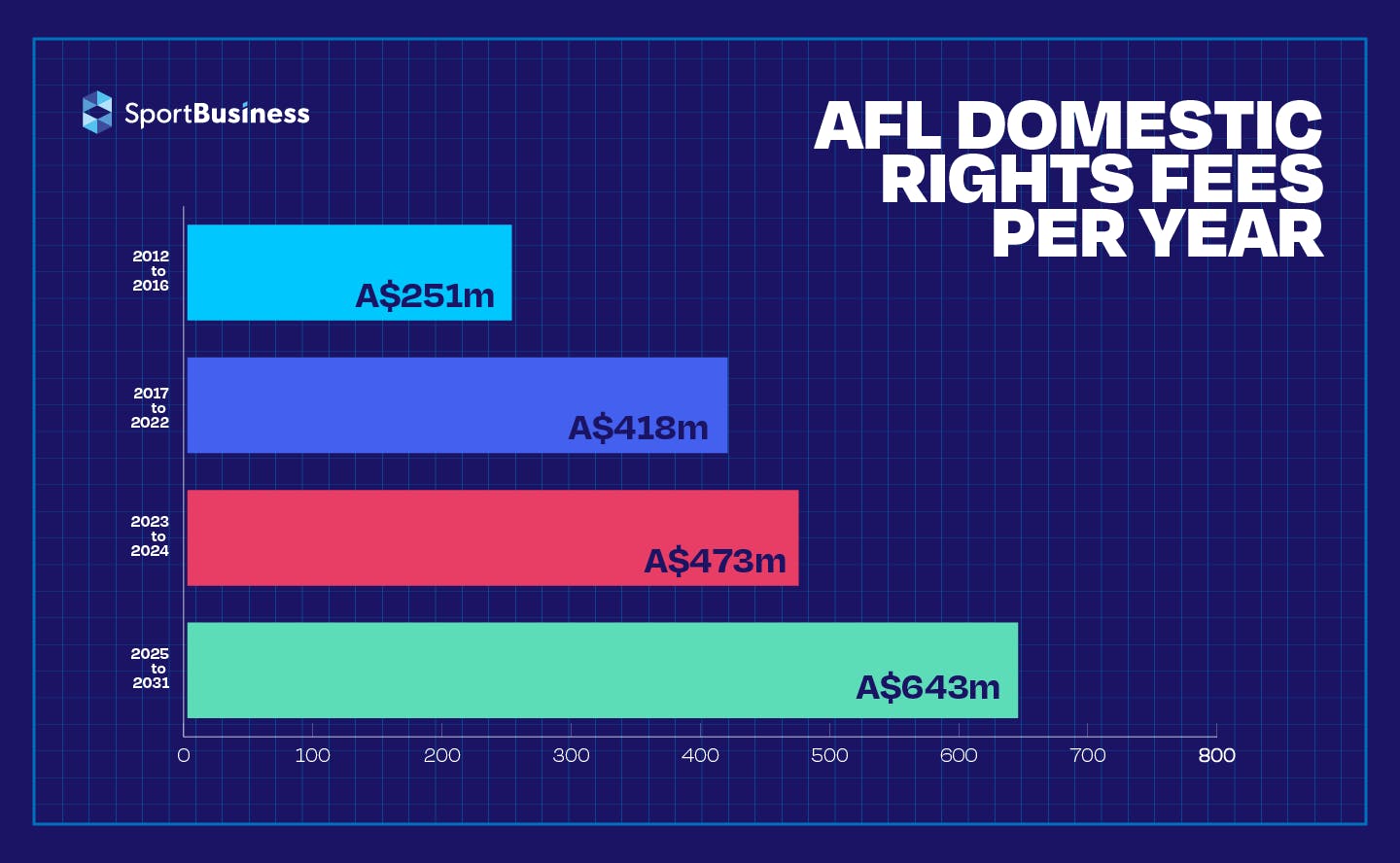 SportBusiness

AFL DOMESTIC RIGHTS FEES PER YEAR

2012 to 2016
A$251m

2017 to 2022
A$418m

2023 to 2024
A$473m

2025 to 2031
A$643m

0
100
200
300
400
500
600
700
800